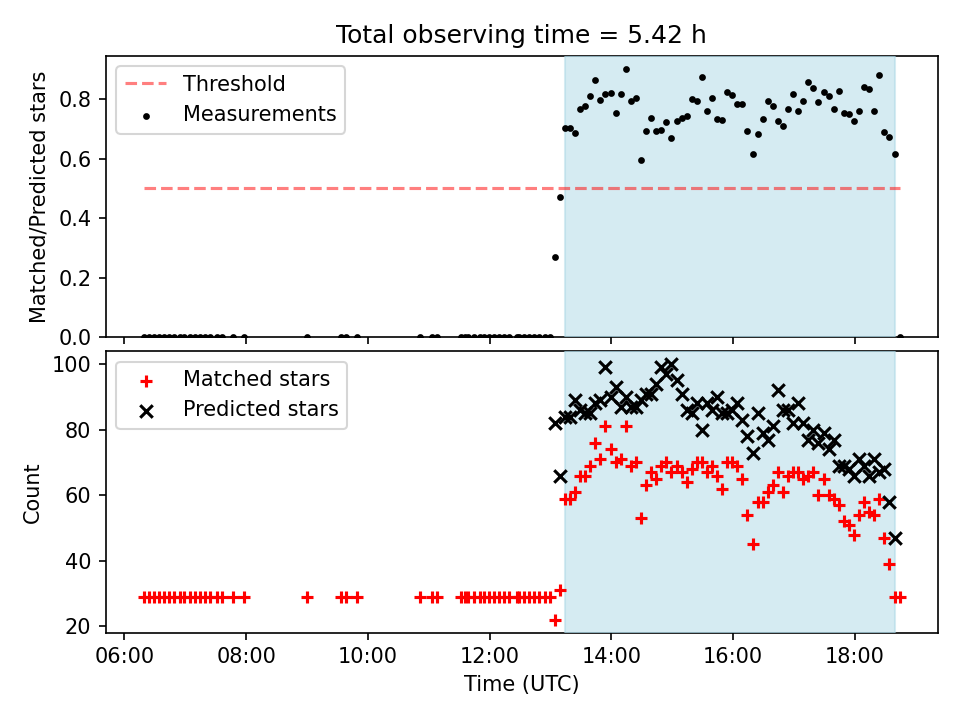 Total observing time = 5.42 h

Threshold
Measurements

Matched/Predicted stars

0.8
0.6
0.4
0.2
0.0

Matched stars
Predicted stars

Count

100
80
60
40
20

06:00
08:00
10:00
12:00
14:00
16:00
18:00

Time (UTC)